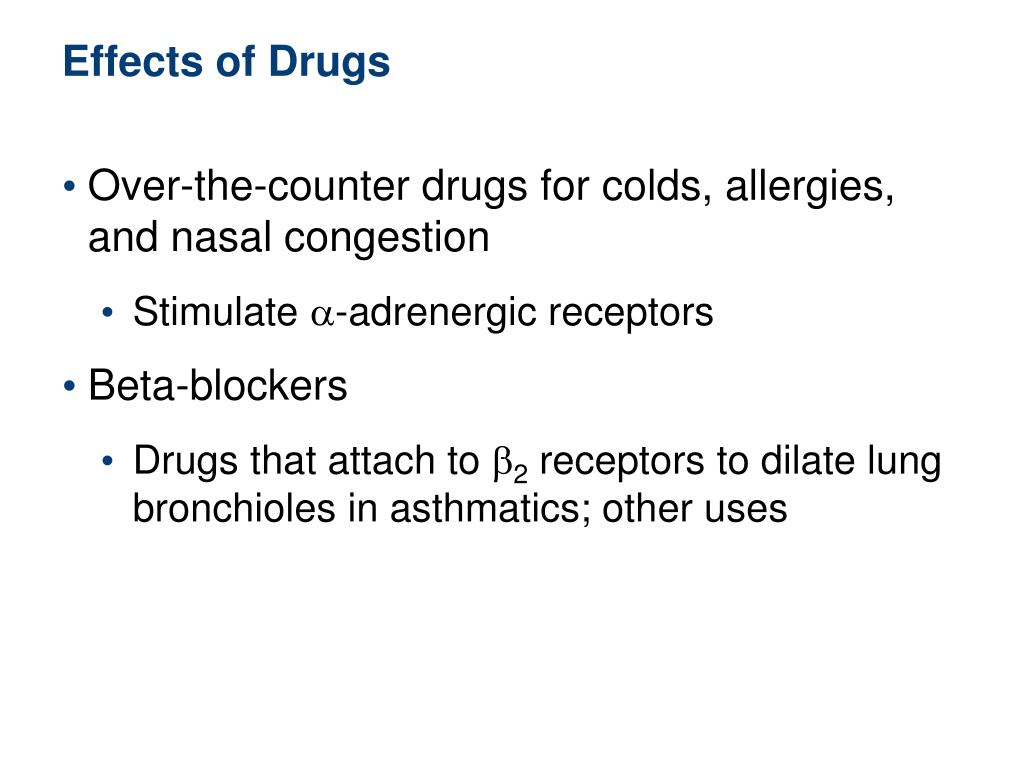 Effects of Drugs

• Over-the-counter drugs for colds, allergies, and nasal congestion

• Stimulate $\alpha$-adrenergic receptors

• Beta-blockers

• Drugs that attach to $\beta_2$ receptors to dilate lung bronchioles in asthmatics; other uses